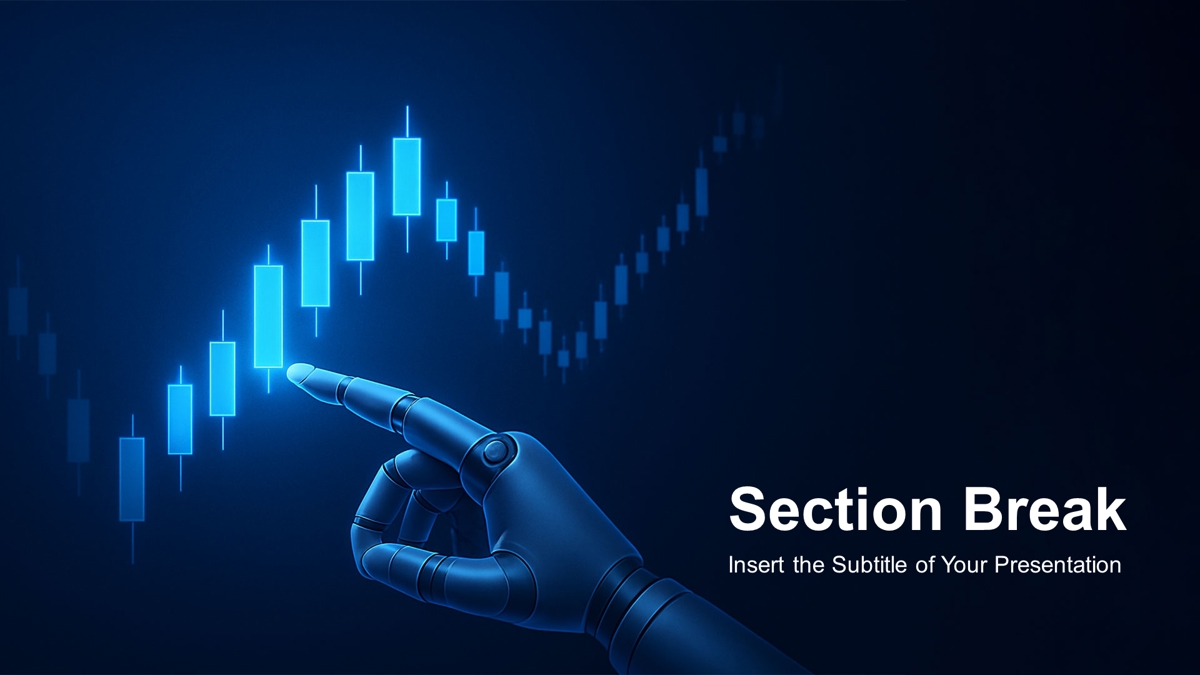 Section Break
Insert the Subtitle of Your Presentation